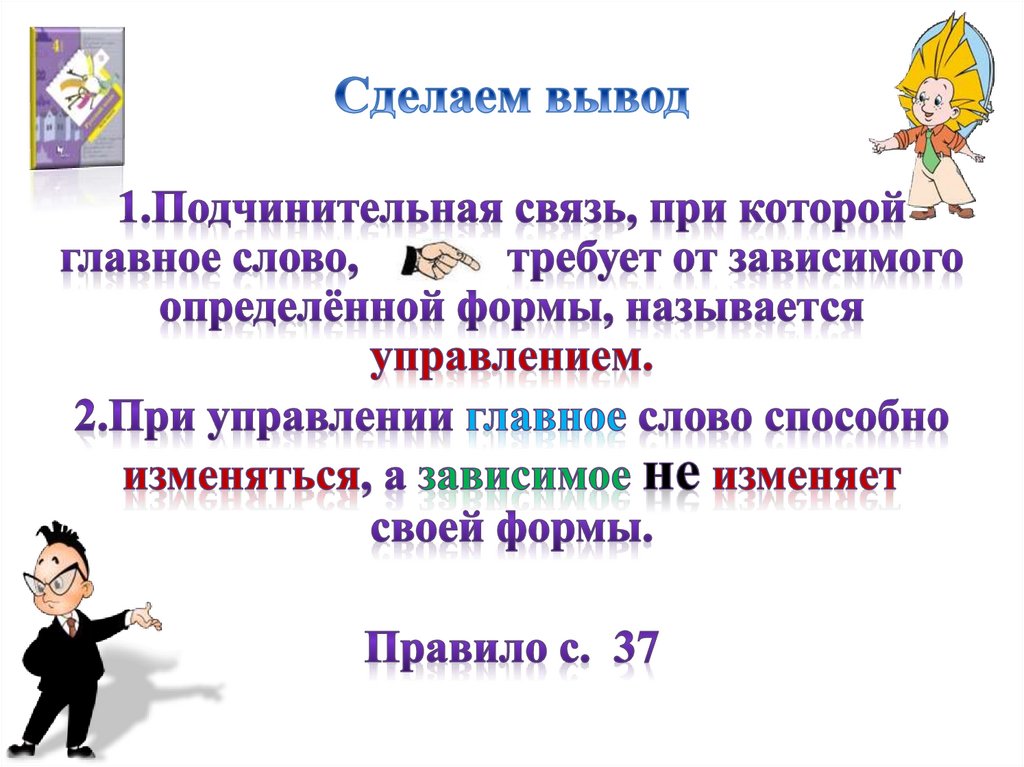 Сделаем вывод

1.Подчинительная связь, при которой главное слово, требует от зависимого определённой формы, называется управлением.

2.При управлении главное слово способно изменяться, а зависимое не изменяет своей формы.

Правило с. 37